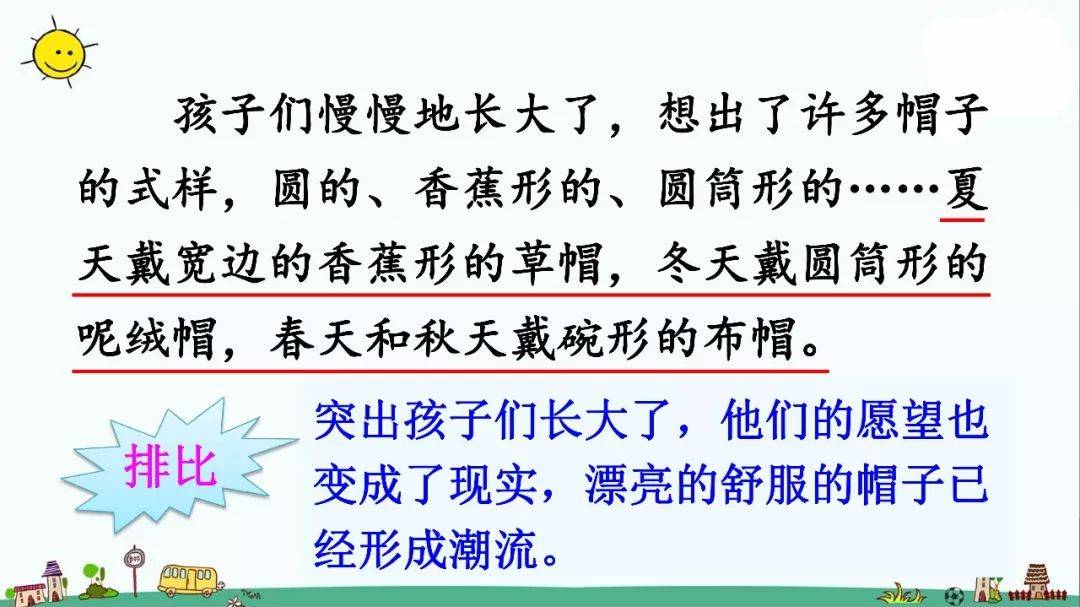 孩子们慢慢地长大了，想出了许多帽子的式样，圆的、香蕉形的、圆筒形的……夏天戴宽边的香蕉形的草帽，冬天戴圆筒形的呢绒帽，春天和秋天戴碗形的布帽。

排比

突出孩子们长大了，他们的愿望也变成了现实，漂亮的舒服的帽子已经形成潮流。